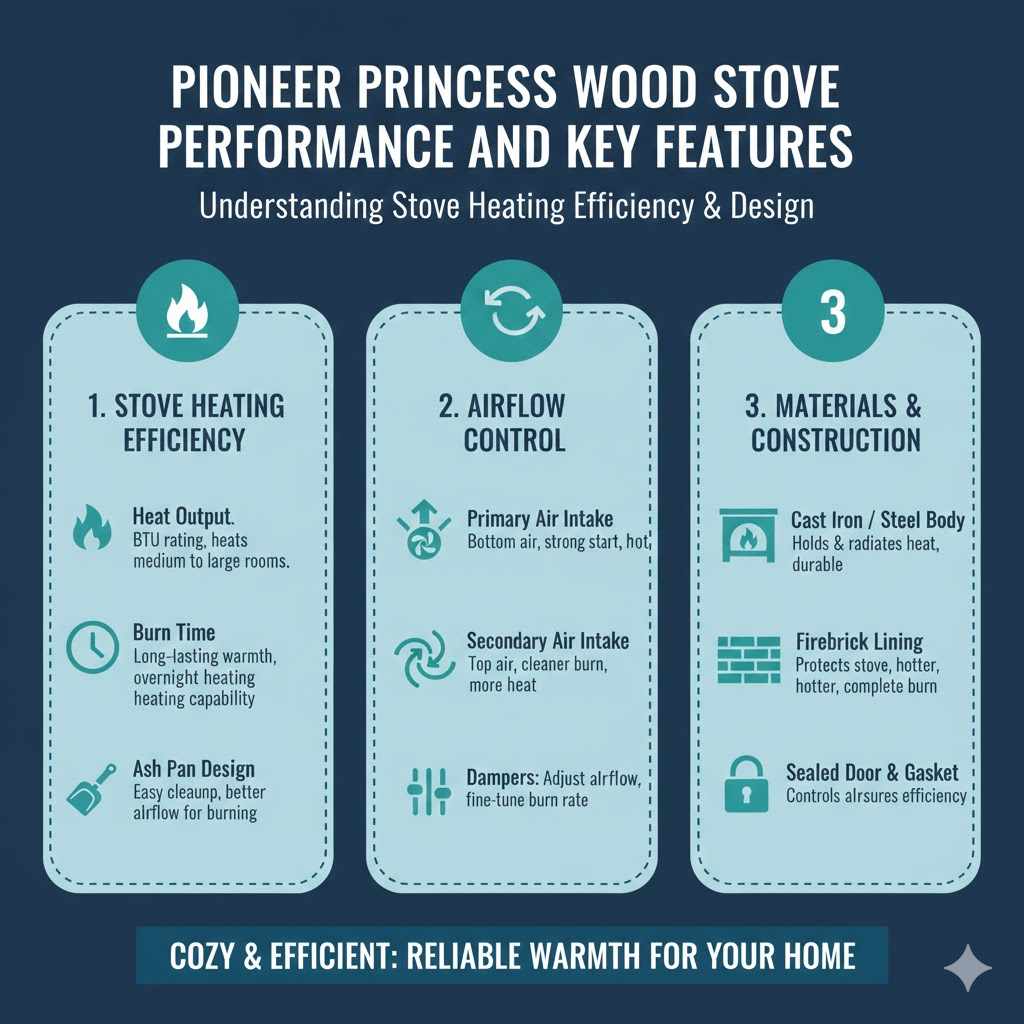 PIONEER PRINCESS WOOD STOVE PERFORMANCE AND KEY FEATURES

Understanding Stove Heating Efficiency & Design

1. STOVE HEATING EFFICIENCY

Heat Output.
BTU rating, heats medium to large rooms.

Burn Time
Long-lasting warmth, overnight heating heating capability

Ash Pan Design
Easy cleaunp, better alrflow for burning

2. AIRFLOW CONTROL

Primary Air Intake
Bottom air, strong start, hot

Secondary Air Intake
Top air, cleaner burn, more heat

Dampers: Adjust alrflow, fine-tune burn rate

3

3. MATERIALS & CONSTRUCTION

Cast Iron / Steel Body
Holds & radiates heat, durable

Firebrick Lining
Protects stove, hotter, hotter, complete burn

Sealed Door & Gasket
Controls alrsures efficiency

COZY & EFFICIENT: RELIABLE WARMTH FOR YOUR HOME